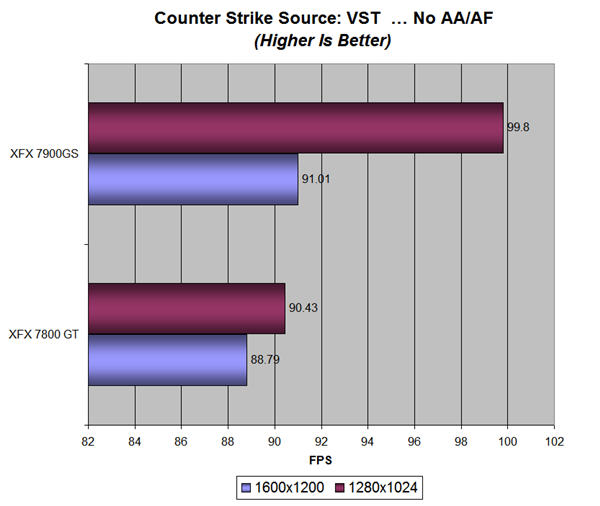 Counter Strike Source: VST … No AA/AF
(Higher Is Better)

XFX 7900GS
99.8
91.01

XFX 7800 GT
90.43
88.79

82 84 86 88 90 92 94 96 98 100 102

FPS

1600x1200 1280x1024